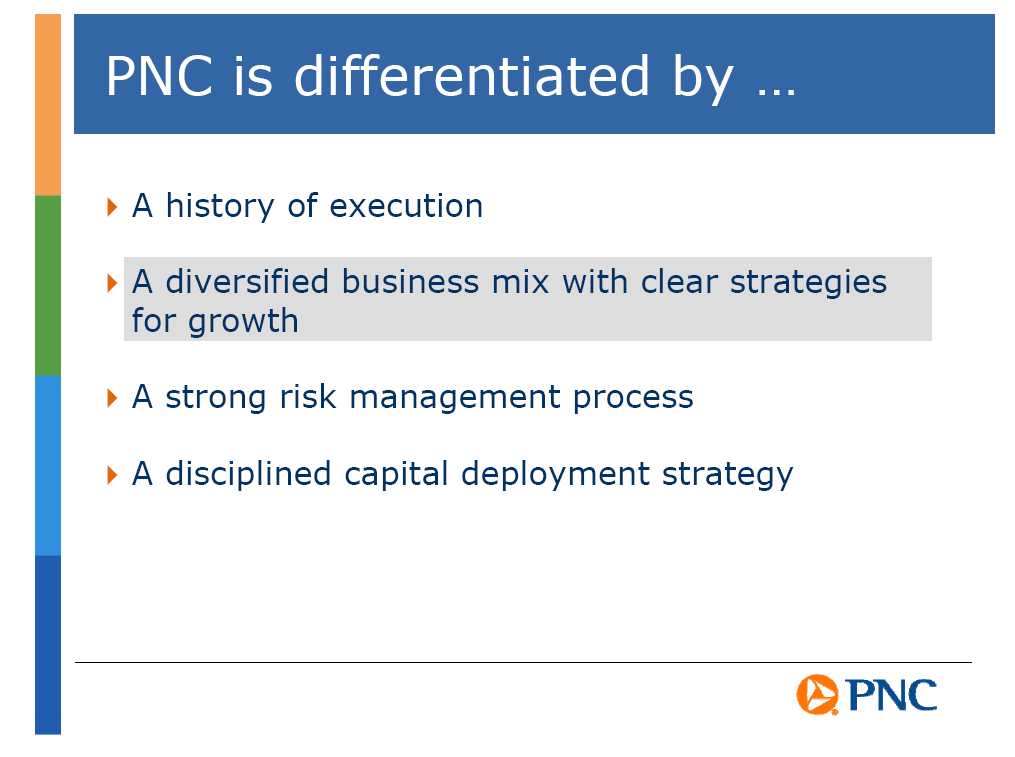 PNC is differentiated by …

A history of execution

A diversified business mix with clear strategies for growth

A strong risk management process

A disciplined capital deployment strategy

PNC